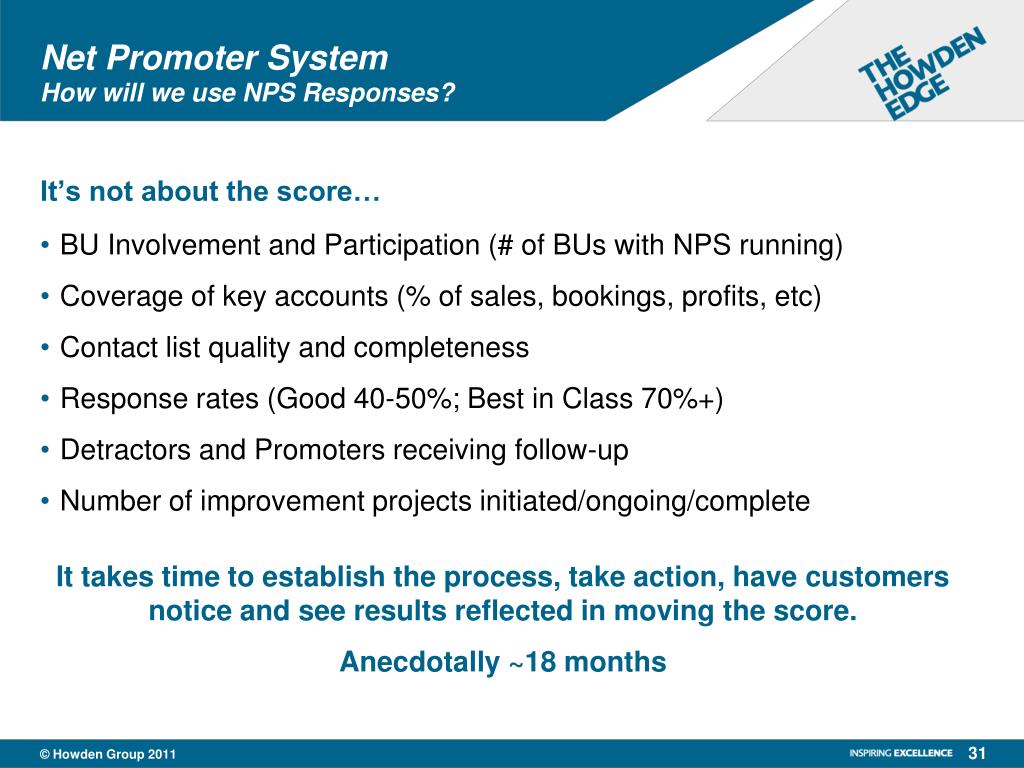 Net Promoter System
How will we use NPS Responses?

THE HOWDEN EDGE

It's not about the score…

• BU Involvement and Participation (# of BUs with NPS running)
• Coverage of key accounts (% of sales, bookings, profits, etc)
• Contact list quality and completeness
• Response rates (Good 40-50%; Best in Class 70%+)
• Detractors and Promoters receiving follow-up
• Number of improvement projects initiated/ongoing/complete

It takes time to establish the process, take action, have customers notice and see results reflected in moving the score.

Anecdotally ~18 months

© Howden Group 2011

INSPIRING EXCELLENCE 31